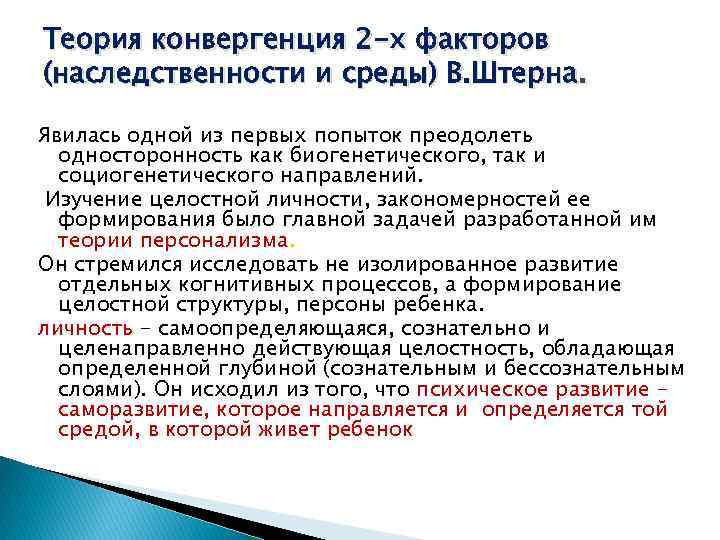 Теория конвергенция 2-х факторов (наследственности и среды) В.Штерна.

Явилась одной из первых попыток преодолеть односторонность как биогенетического, так и социогенетического направлений.

Изучение целостной личности, закономерностей ее формирования было главной задачей разработанной им теории персонализма.

Он стремился исследовать не изолированное развитие отдельных когнитивных процессов, а формирование целостной структуры, персоны ребенка.

личность - самоопределяющаяся, сознательно и целенаправленно действующая целостность, обладающая определенной глубиной (сознательным и бессознательным слоями). Он исходил из того, что психическое развитие - саморазвитие, которое направляется и определяется той средой, в которой живет ребенок